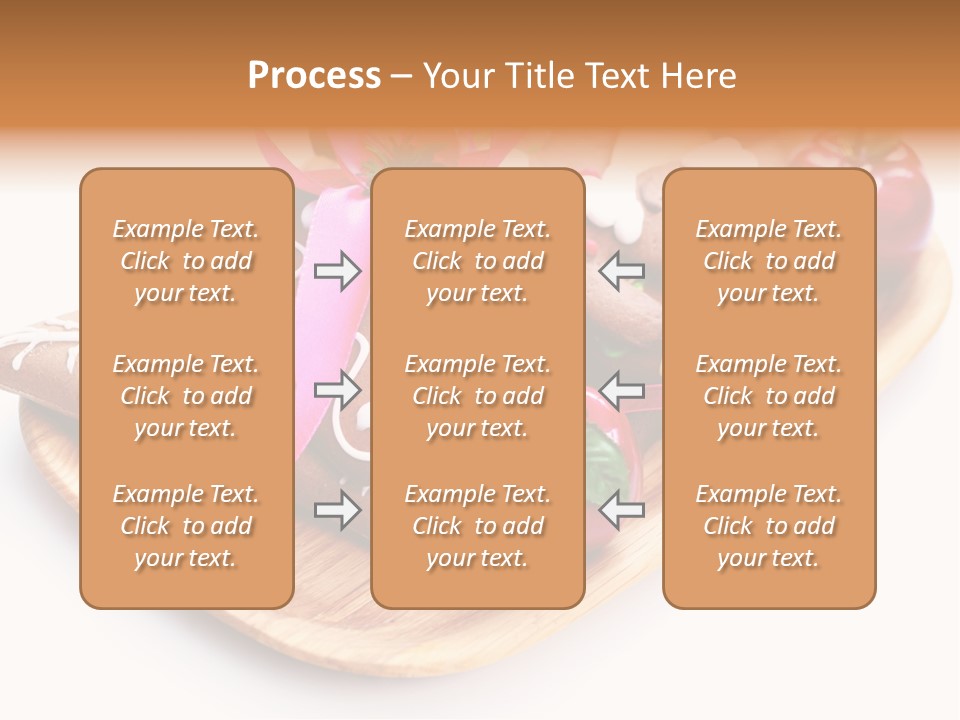 Process – Your Title Text Here

Example Text. Click to add your text.

Example Text. Click to add your text.

Example Text. Click to add your text.

Example Text. Click to add your text.

Example Text. Click to add your text.

Example Text. Click to add your text.

Example Text. Click to add your text.

Example Text. Click to add your text.

Example Text. Click to add your text.